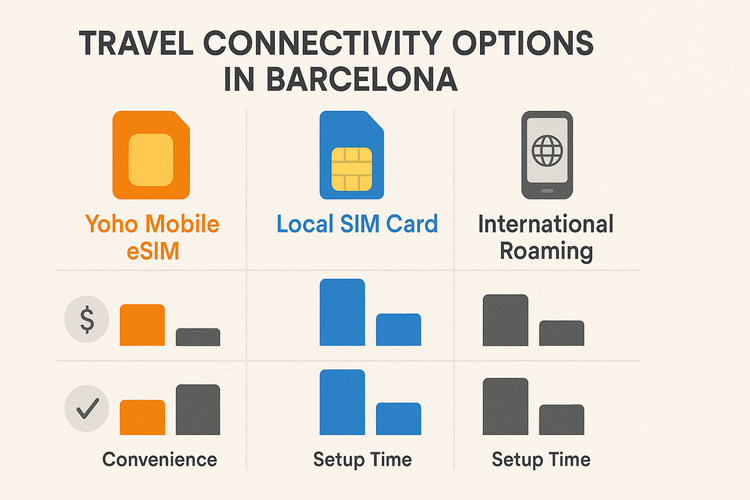 TRAVEL CONNECTIVITY OPTIONS IN BARCELONA

Yoho Mobile eSIM

Local SIM Card

International Roaming

$

Convenience

Setup Time

Setup Time